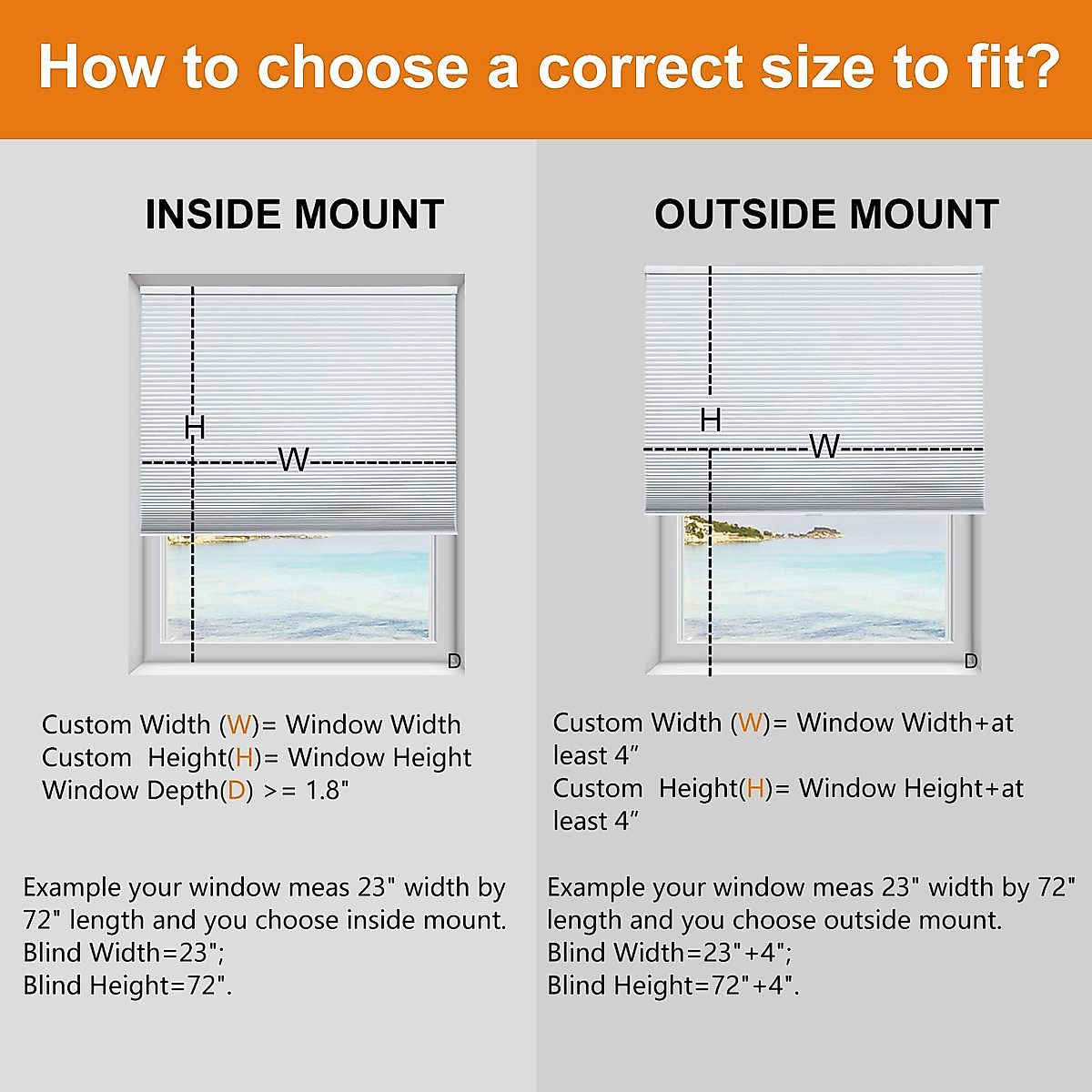 How to choose a correct size to fit?

INSIDE MOUNT

H
W
D

Custom Width (W)= Window Width
Custom Height(H)= Window Height
Window Depth(D) >= 1.8"

Example your window meas 23" width by 72" length and you choose inside mount.
Blind Width=23";
Blind Height=72".

OUTSIDE MOUNT

H
W
D

Custom Width (W)= Window Width+at least 4”
Custom Height(H)= Window Height+at least 4”

Example your window meas 23" width by 72" length and you choose outside mount.
Blind Width=23"+4";
Blind Height=72"+4".